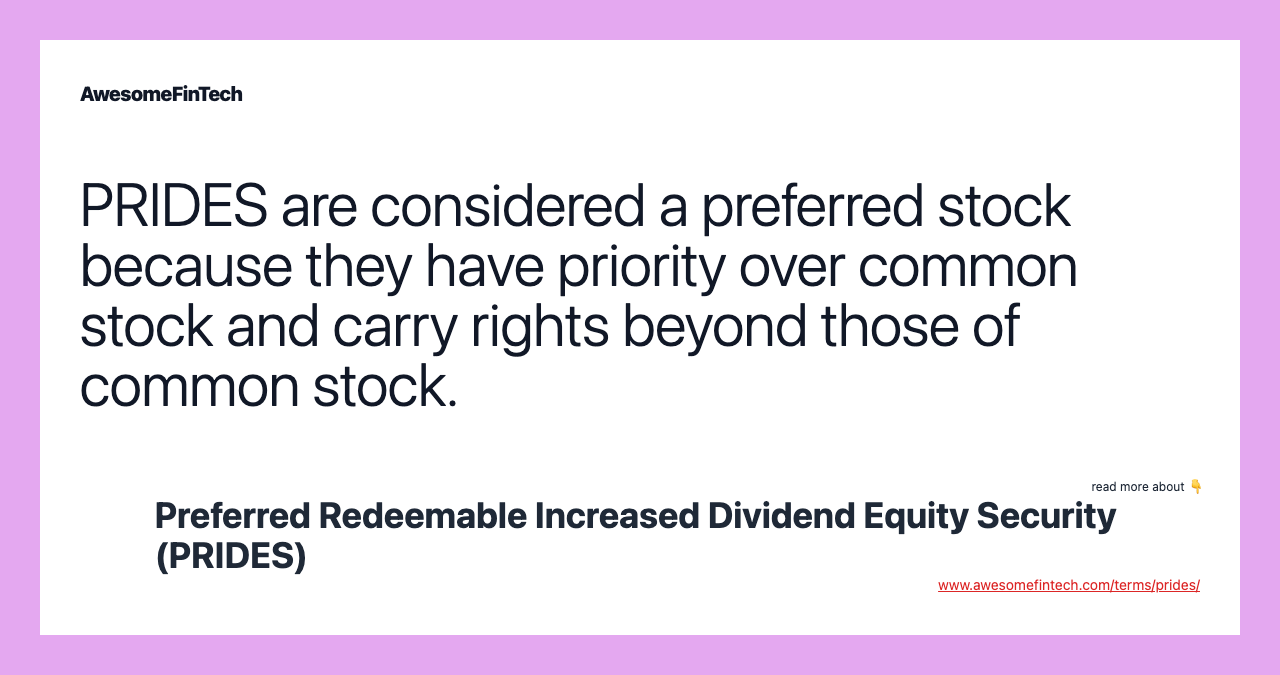 AwesomeFinTech

PRIDES are considered a preferred stock because they have priority over common stock and carry rights beyond those of common stock.

read more about 👇

Preferred Redeemable Increased Dividend Equity Security (PRIDES)

www.awesomefintech.com/terms/prides/